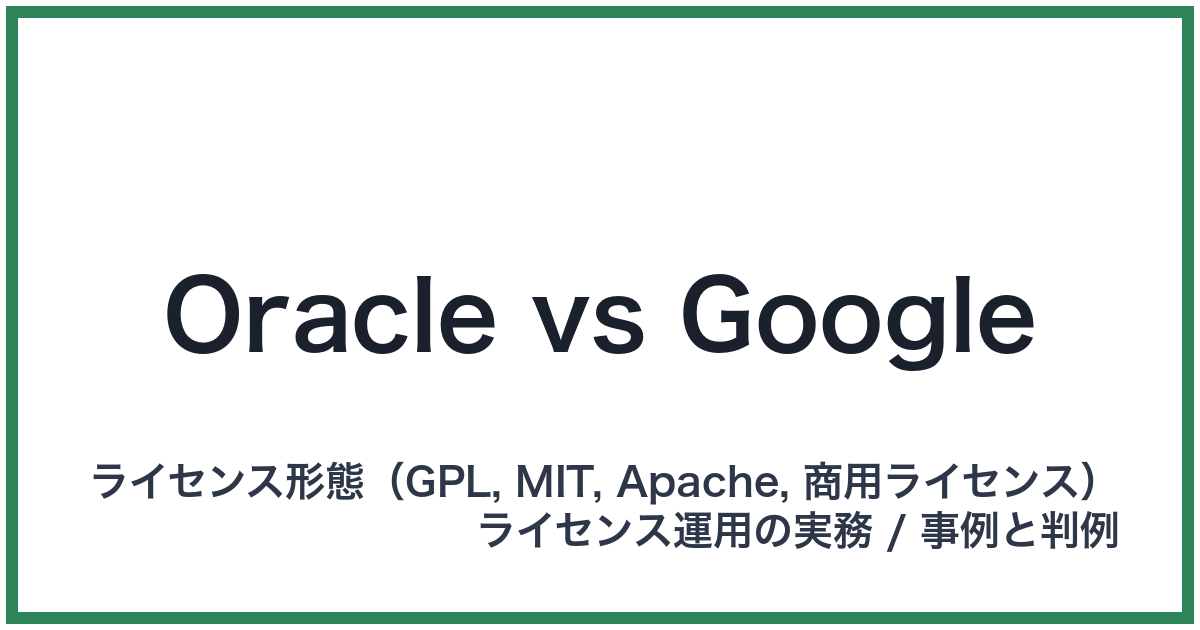 Oracle vs Google

ライセンス形態（GPL, MIT, Apache, 商用ライセンス）
ライセンス運用の実務 / 事例と判例